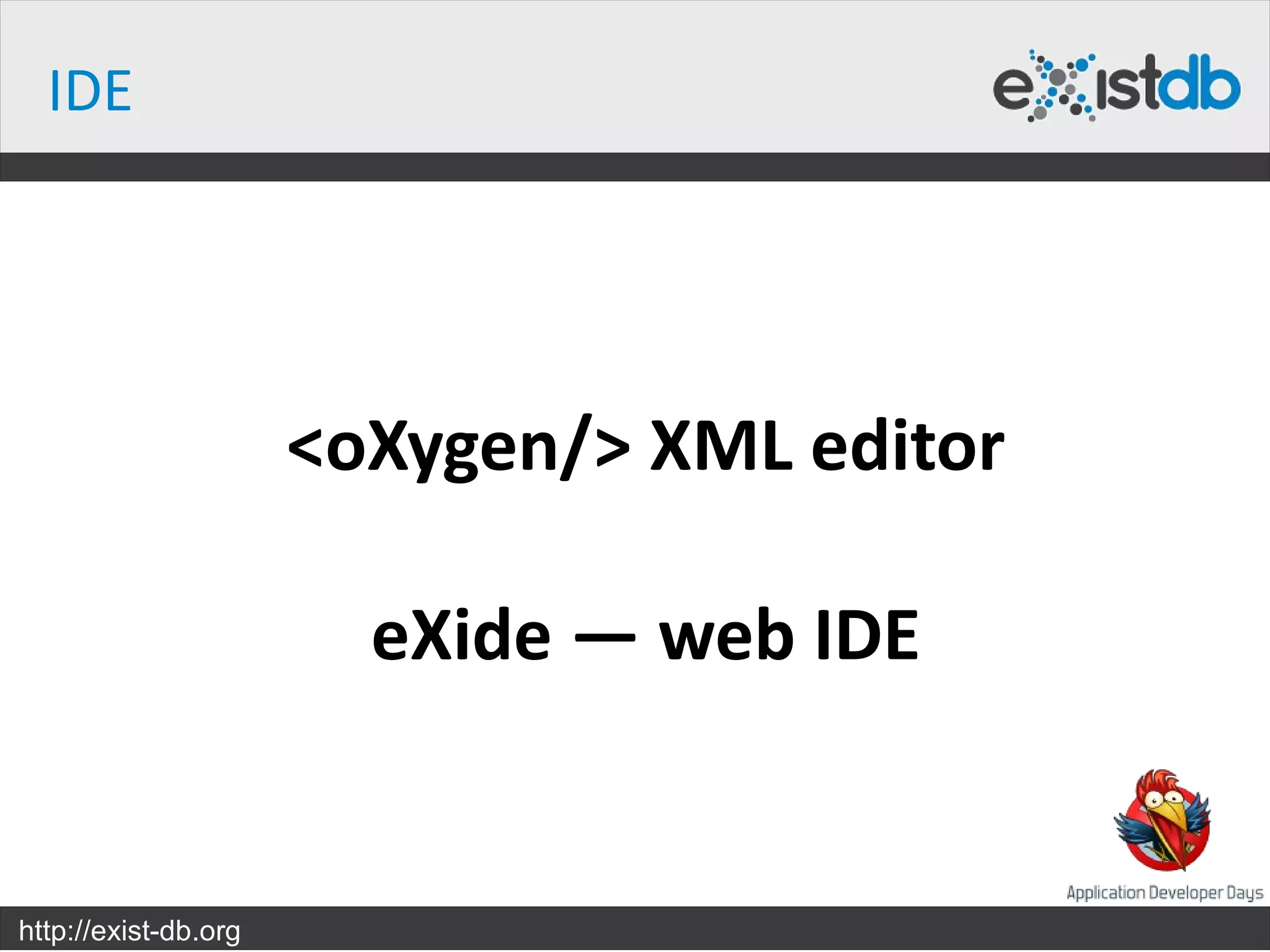 IDE

existdb

<oXygen/> XML editor

eXide — web IDE

Application Developer Days

http://exist-db.org